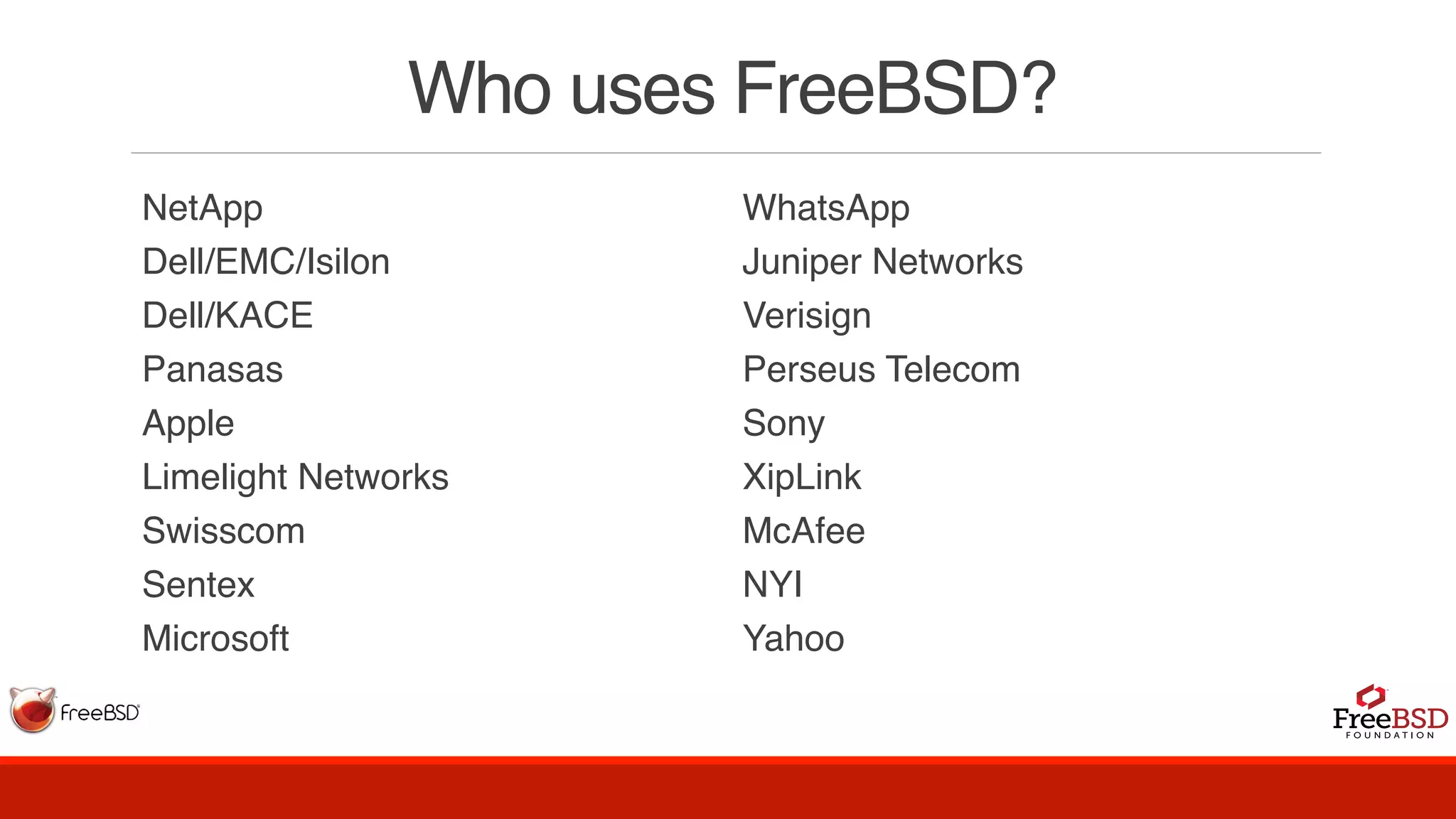 Who uses FreeBSD?

NetApp
Dell/EMC/Isilon
Dell/KACE
Panasas
Apple
Limelight Networks
Swisscom
Sentex
Microsoft

WhatsApp
Juniper Networks
Verisign
Perseus Telecom
Sony
XipLink
McAfee
NYI
Yahoo

FreeBSD

FreeBSD FOUNDATION